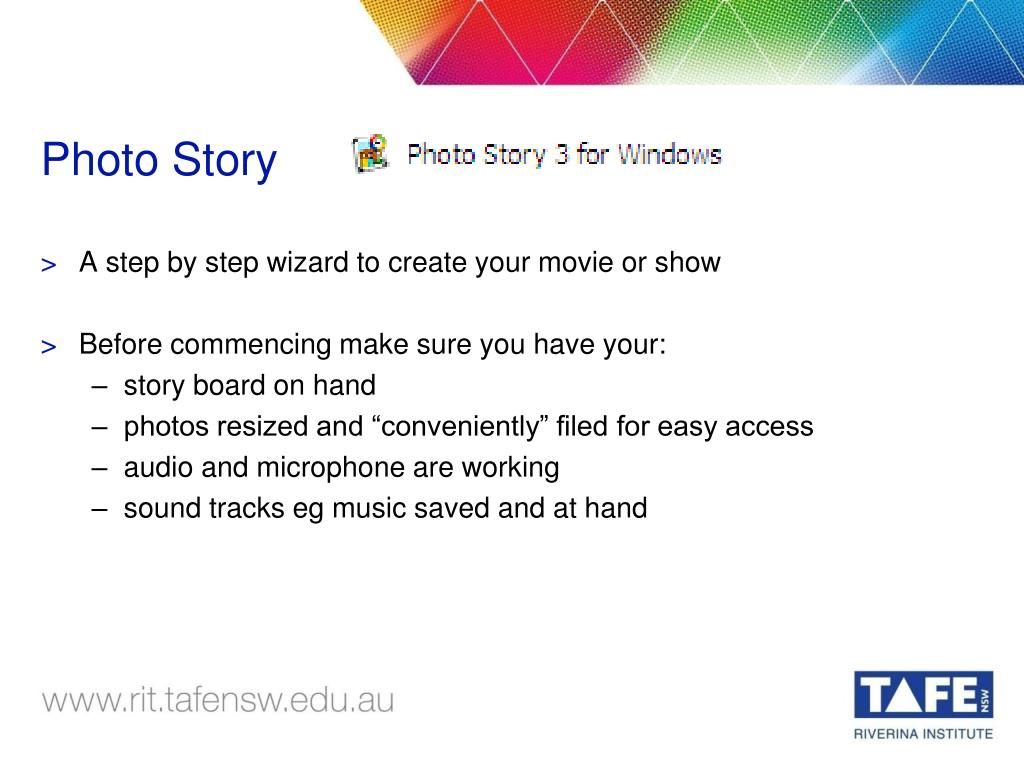 Photo Story

Photo Story 3 for Windows

> A step by step wizard to create your movie or show

> Before commencing make sure you have your:
– story board on hand
– photos resized and “conveniently” filed for easy access
– audio and microphone are working
– sound tracks eg music saved and at hand

www.rit.tafensw.edu.au

TAFE NSW
RIVERINA INSTITUTE